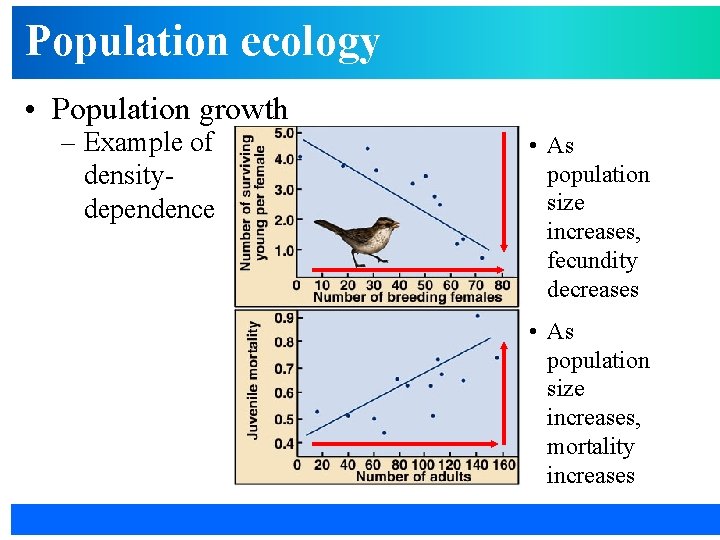 Population ecology

• Population growth
– Example of density-dependence

Number of surviving young per female
5.0
4.0
3.0
2.0
1.0
0 10 20 30 40 50 60 70 80
Number of breeding females

Juvenile mortality
0.9
0.8
0.7
0.6
0.5
0.4
0 20 40 60 80 100 120 140 160
Number of adults

• As population size increases, fecundity decreases

• As population size increases, mortality increases